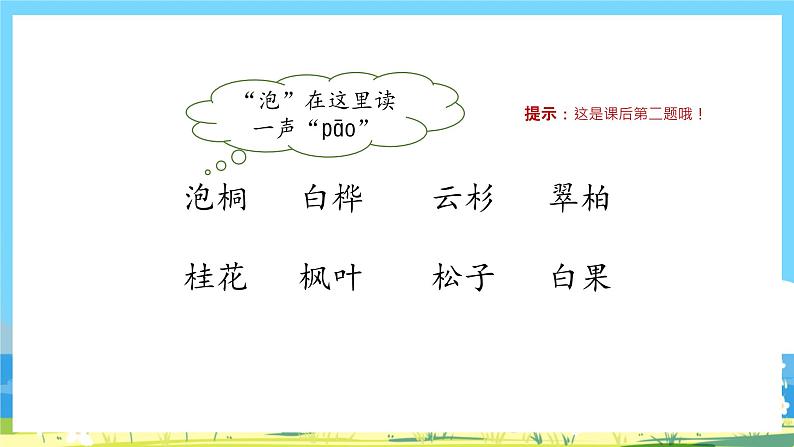 “泡”在这里读一声“pāo”

提示：这是课后第二题哦！

泡桐　白桦　云杉　翠柏

桂花　枫叶　松子　白果